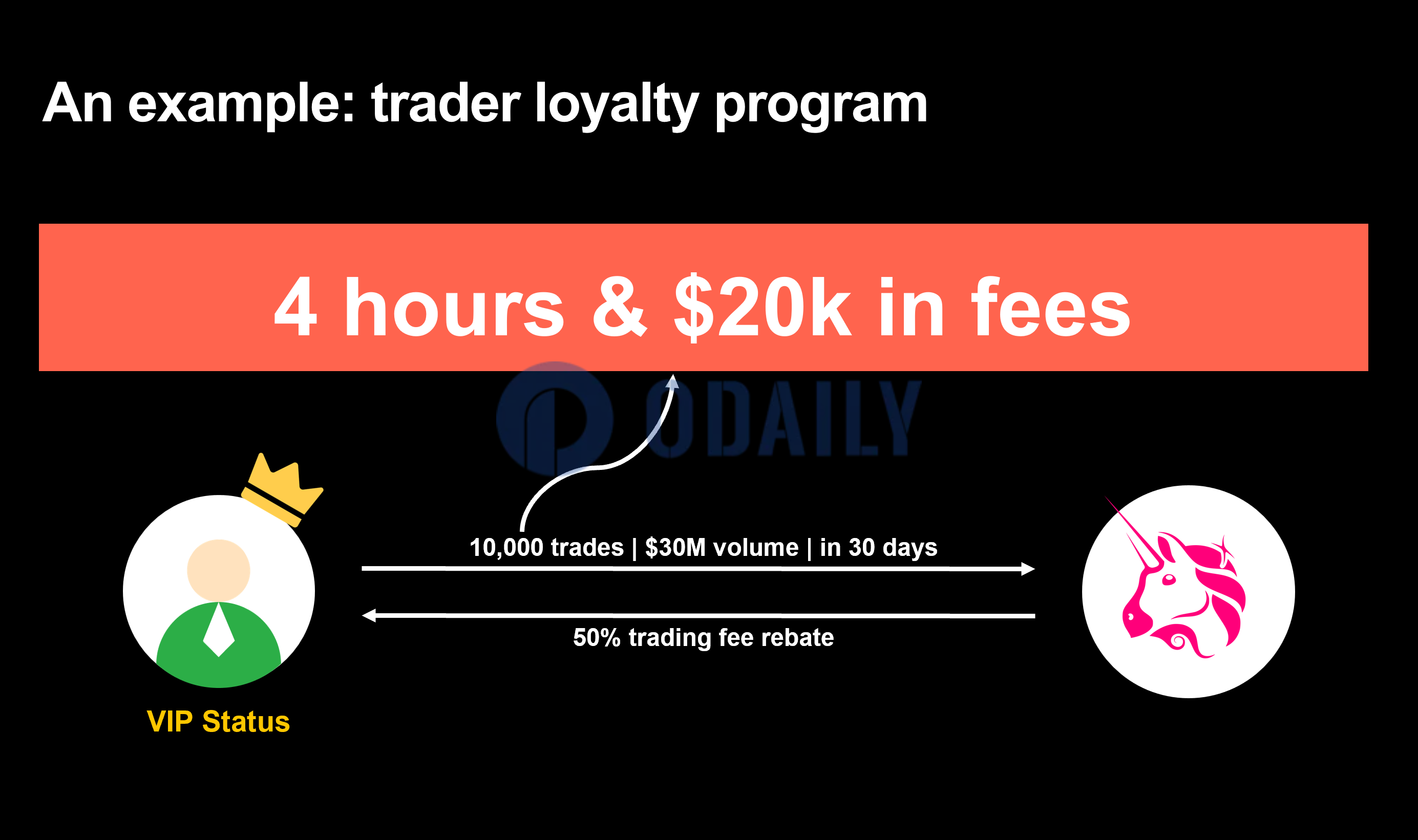 An example: trader loyalty program

4 hours & \$20k in fees

ODAILY

10,000 trades | \$30M volume | in 30 days

50% trading fee rebate

VIP Status